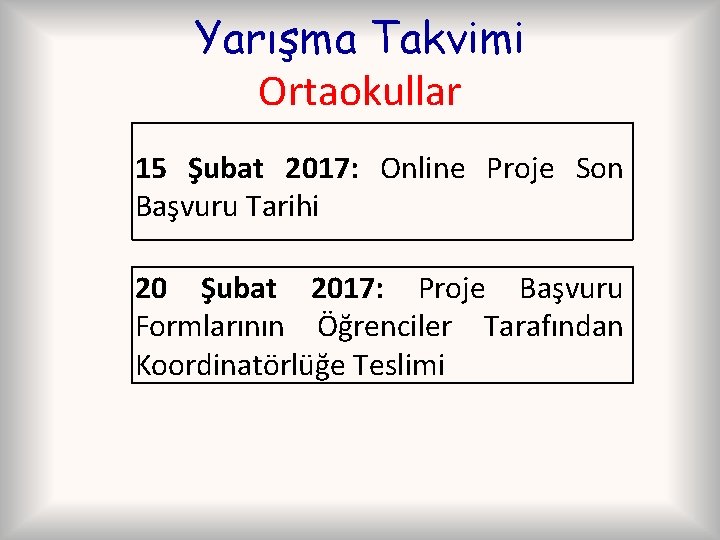 Yarışma Takvimi
Ortaokullar

15 Şubat 2017: Online Proje Son Başvuru Tarihi

20 Şubat 2017: Proje Başvuru Formlarının Öğrenciler Tarafından Koordinatörlüğe Teslimi